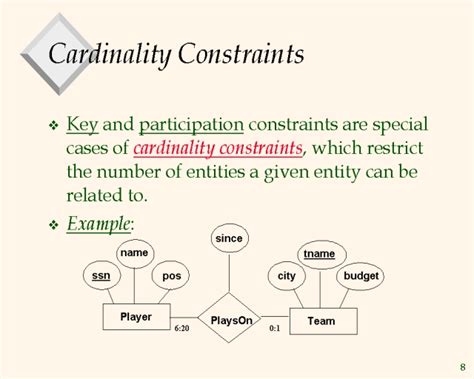 Cardinality Constraints

❖ Key and participation constraints are special cases of cardinality constraints, which restrict the number of entities a given entity can be related to.

❖ Example:

since

name

tname

ssn

pos

city

budget

Player

PlaysOn

Team

6:20

0:1

8